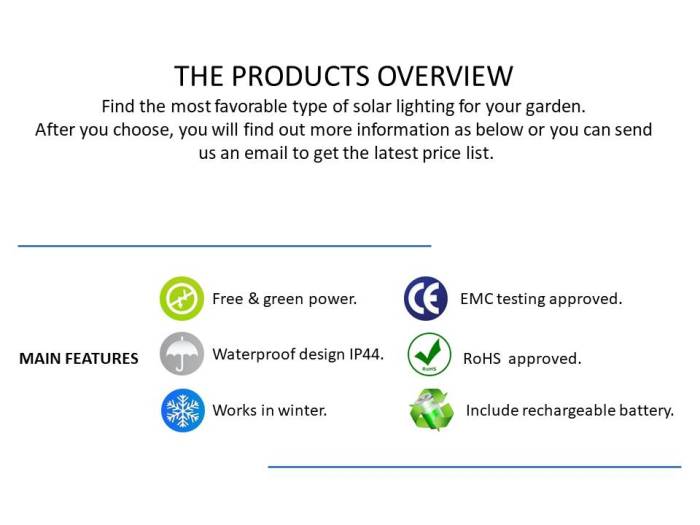 THE PRODUCTS OVERVIEW

Find the most favorable type of solar lighting for your garden. After you choose, you will find out more information as below or you can send us an email to get the latest price list.

MAIN FEATURES

Free & green power.

Waterproof design IP44.

Works in winter.

CE

EMC testing approved.

RoHS

RoHS approved.

Include rechargeable battery.